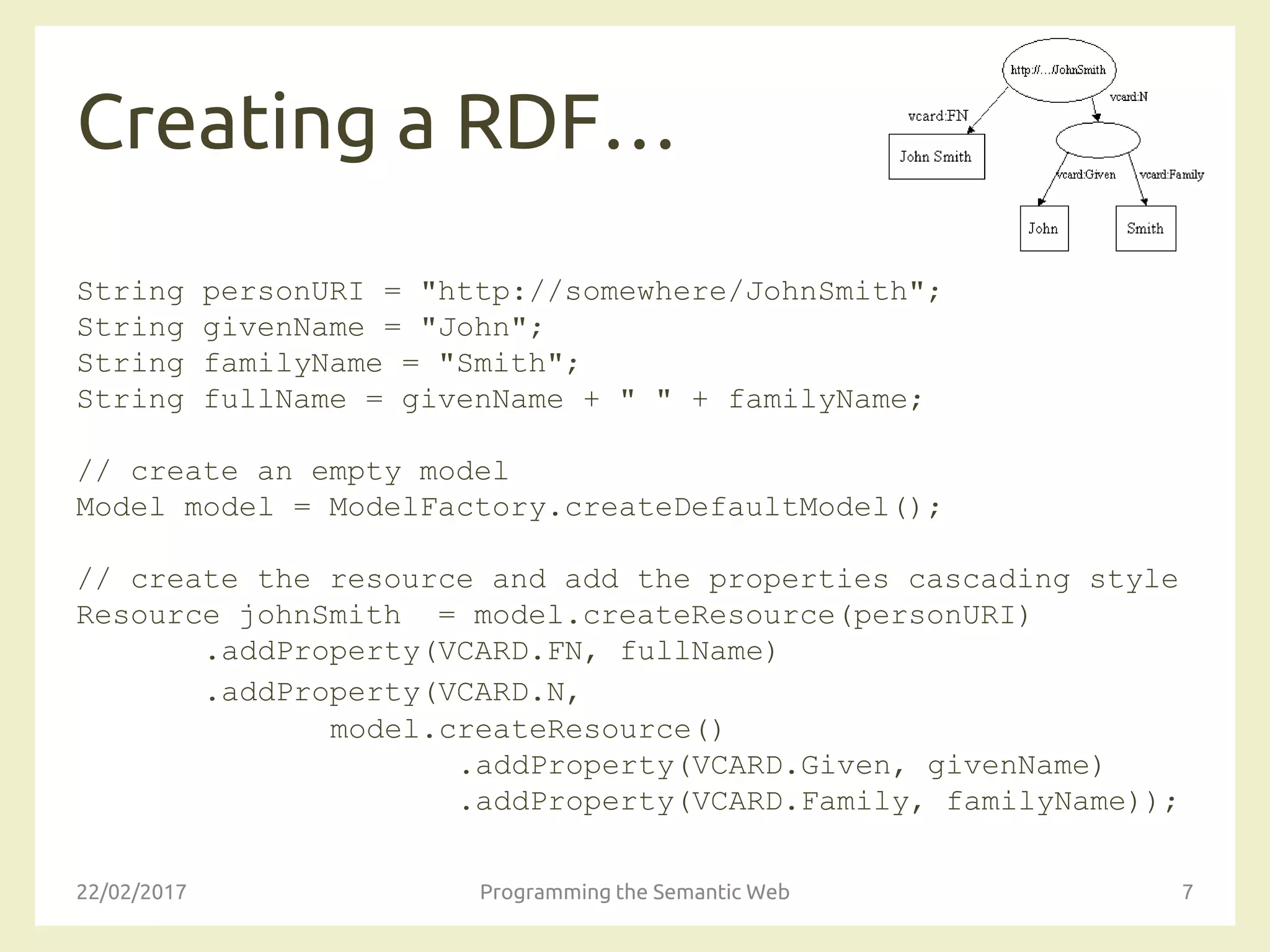 Creating a RDF…

http://…/JohnSmith
vcard:FN
vcard:N
John Smith
vcard:Given
vcard:Family
John
Smith

String personURI = "http://somewhere/JohnSmith";
String givenName = "John";
String familyName = "Smith";
String fullName = givenName + " " + familyName;

// create an empty model
Model model = ModelFactory.createDefaultModel();

// create the resource and add the properties cascading style
Resource johnSmith = model.createResource(personURI)
.addProperty(VCARD.FN, fullName)
.addProperty(VCARD.N,
model.createResource()
.addProperty(VCARD.Given, givenName)
.addProperty(VCARD.Family, familyName));

22/02/2017
Programming the Semantic Web
7